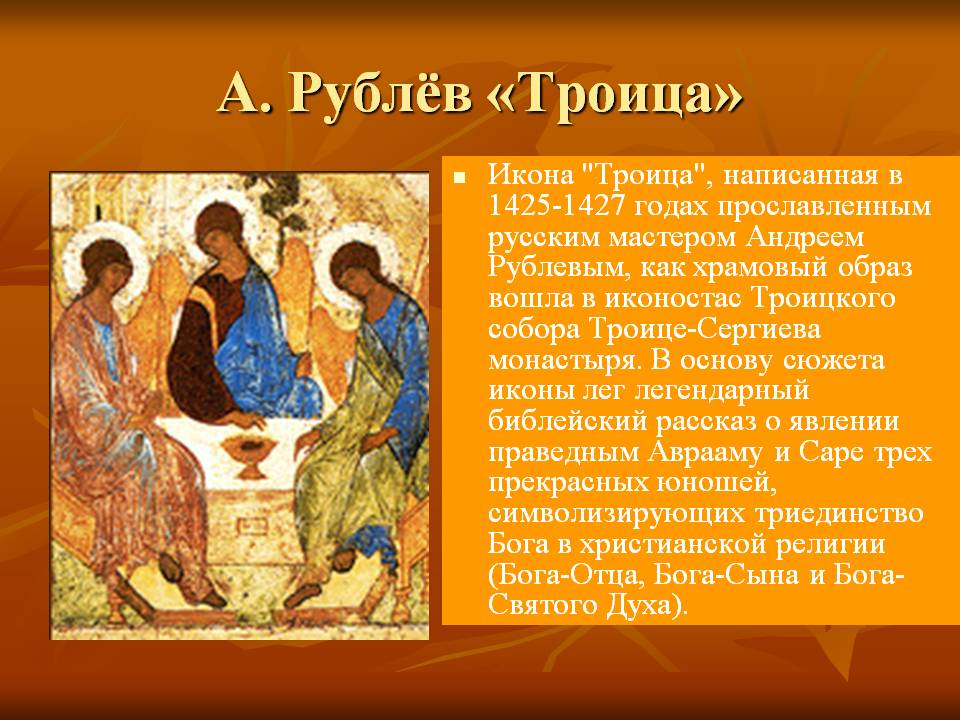 А. Рублёв «Троица»

Икона "Троица", написанная в 1425-1427 годах прославленным русским мастером Андреем Рублевым, как храмовый образ вошла в иконостас Троицкого собора Троице-Сергиева монастыря. В основу сюжета иконы лег легендарный библейский рассказ о явлении праведным Аврааму и Саре трех прекрасных юношей, символизирующих триединство Бога в христианской религии (Бога-Отца, Бога-Сына и Бога-Святого Духа).